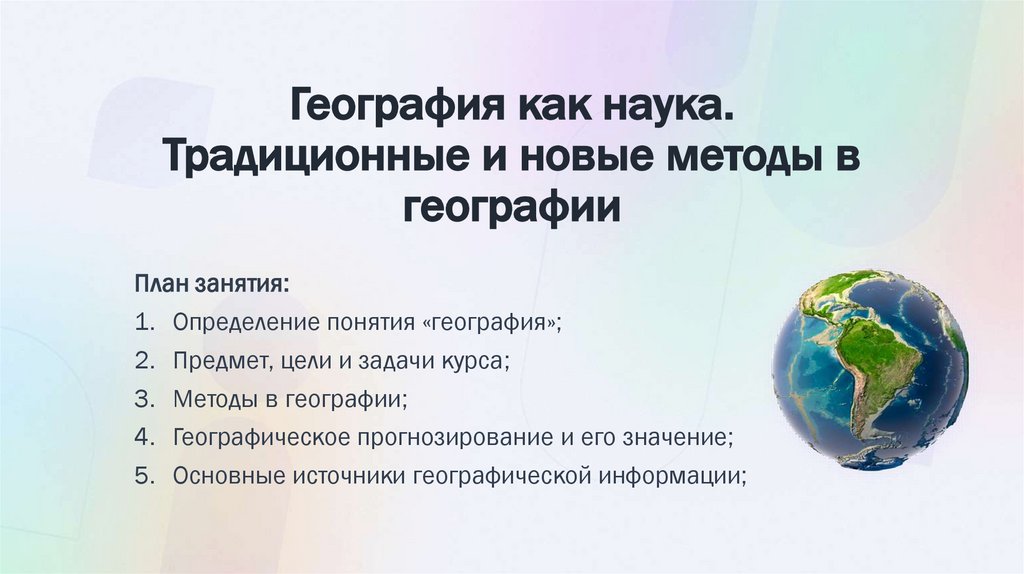 География как наука. Традиционные и новые методы в географии

План занятия:

1. Определение понятия «география»;
2. Предмет, цели и задачи курса;
3. Методы в географии;
4. Географическое прогнозирование и его значение;
5. Основные источники географической информации;